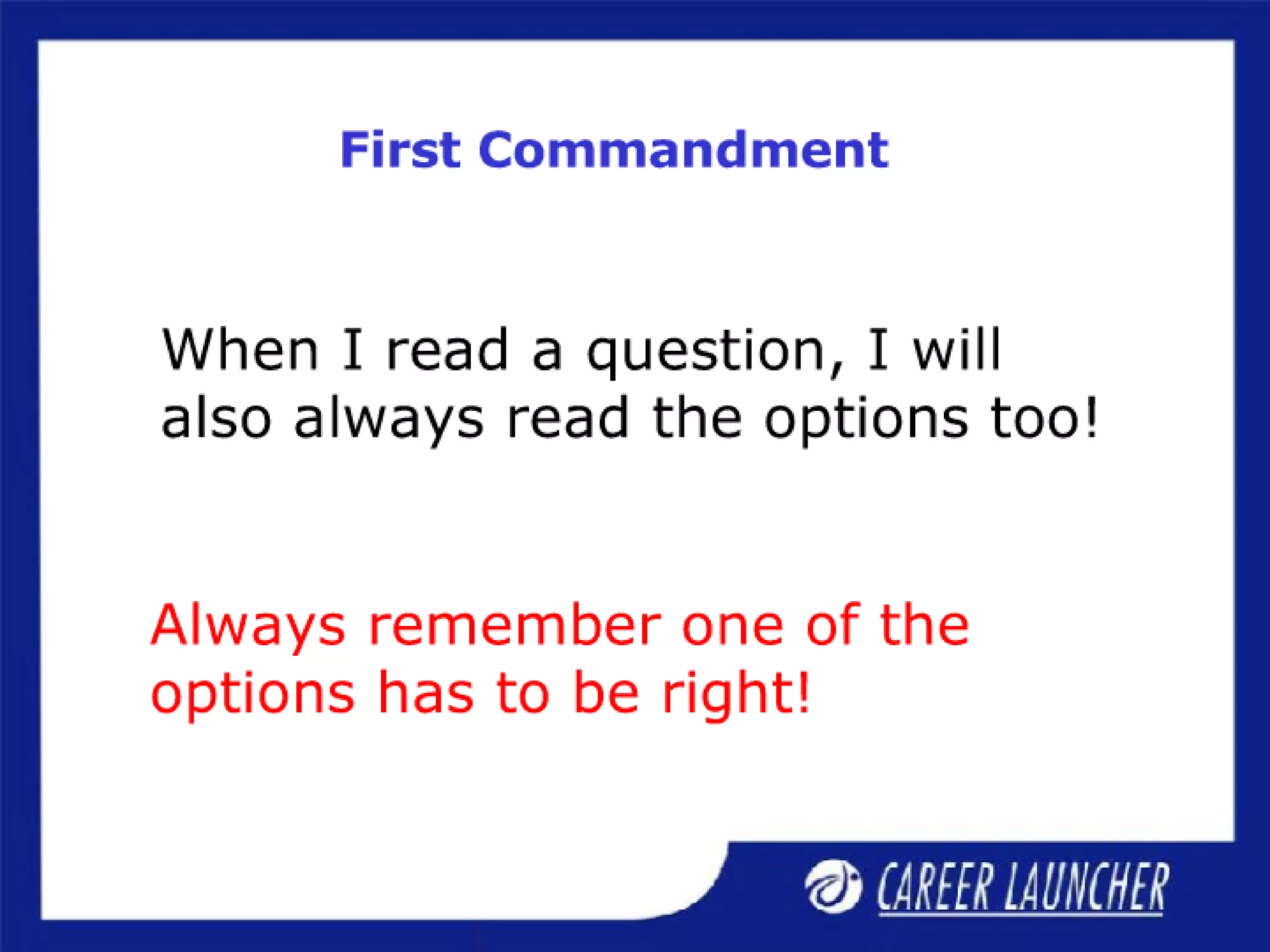 First Commandment

When I read a question, I will also always read the options too!

Always remember one of the options has to be right!

CAREER LAUNCHER